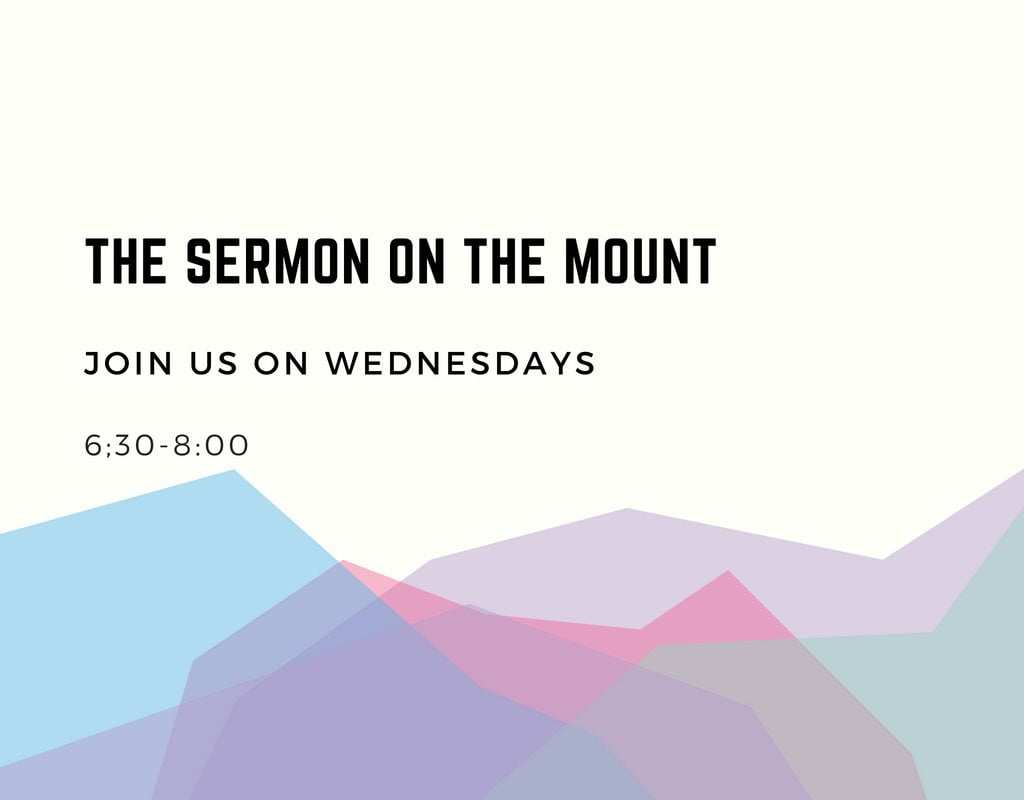 THE SERMON ON THE MOUNT

JOIN US ON WEDNESDAYS

6;30-8:00